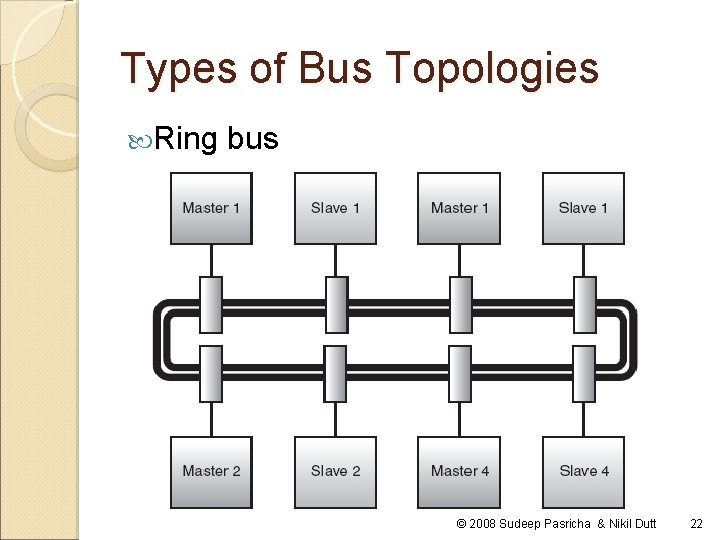 Types of Bus Topologies

Ring bus

Master 1
Slave 1
Master 1
Slave 1

Master 2
Slave 2
Master 4
Slave 4

© 2008 Sudeep Pasricha & Nikil Dutt 22